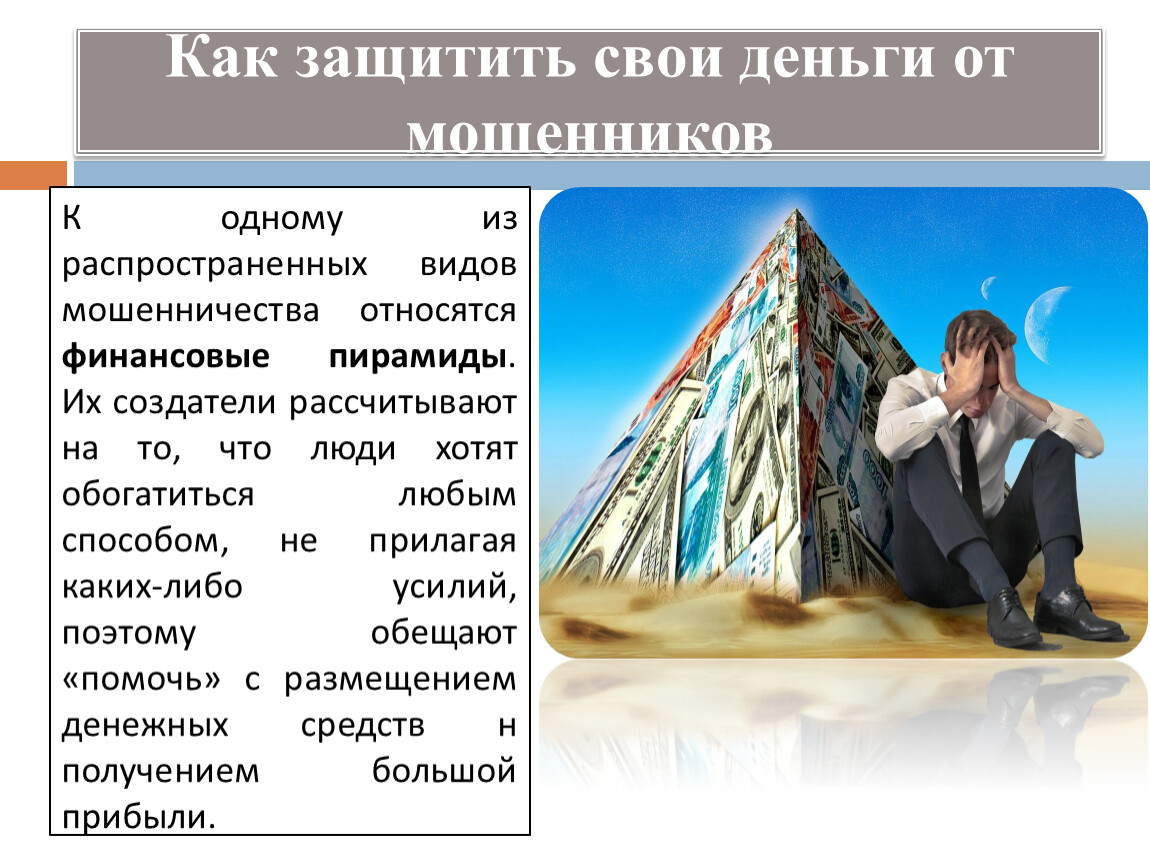 Как защитить свои деньги от мошенников

К одному из распространенных видов мошенничества относятся **финансовые пирамиды**. Их создатели рассчитывают на то, что люди хотят обогатиться любым способом, не прилагая каких-либо усилий, поэтому обещают «помочь» с размещением денежных средств н получением большой прибыли.